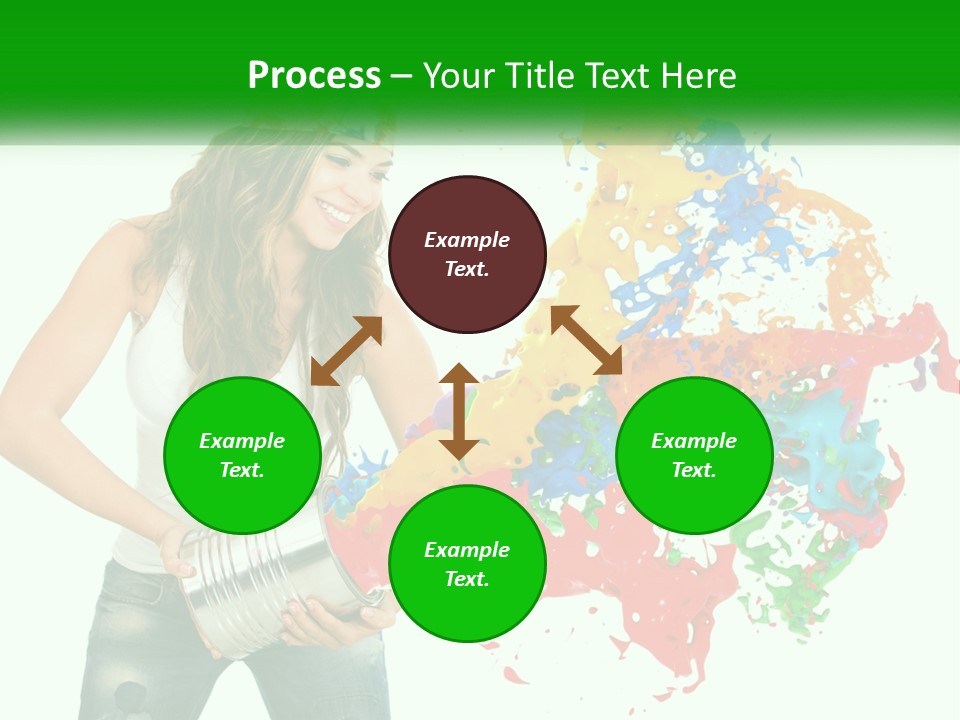 Process – Your Title Text Here

Example Text.

Example Text.

Example Text.

Example Text.